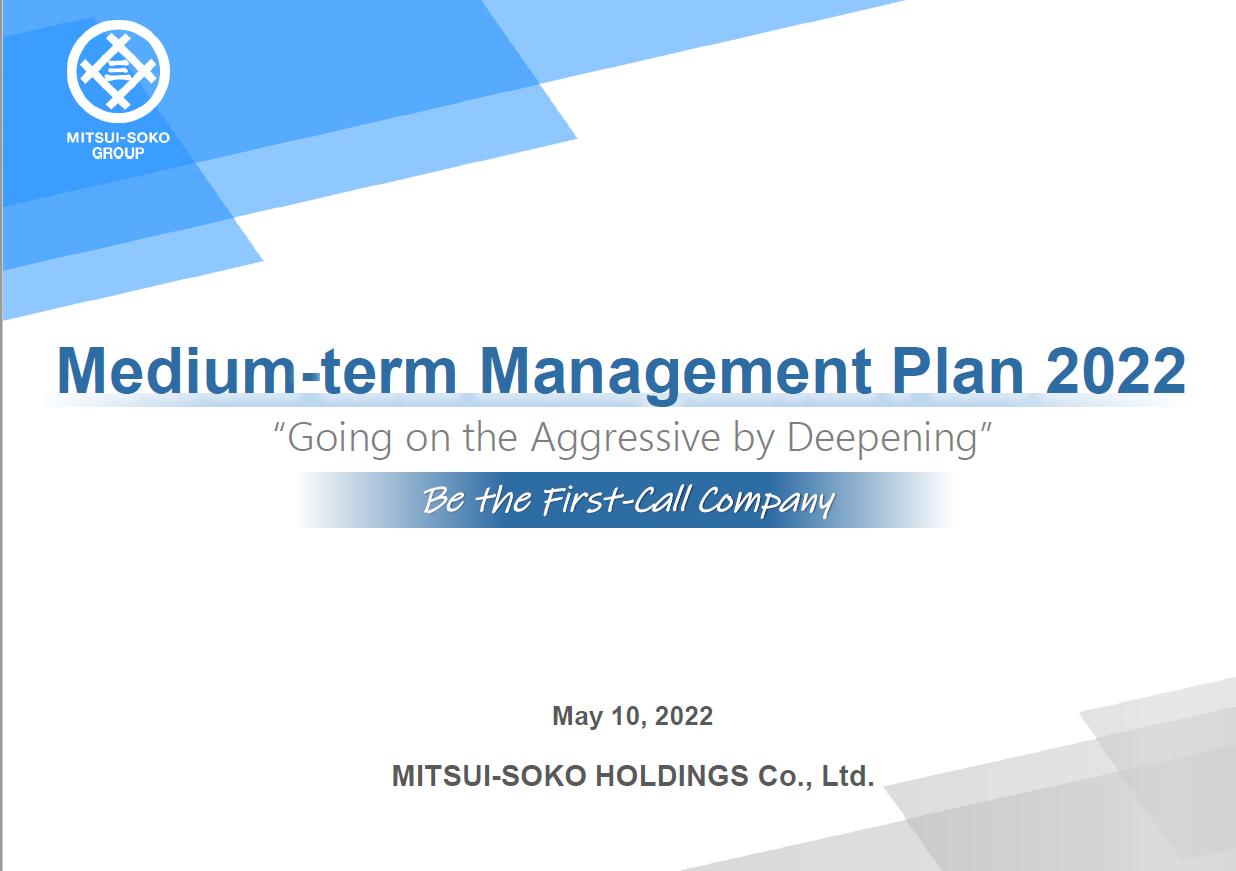 MITSUI-SOKO GROUP

Medium-term Management Plan 2022

“Going on the Aggressive by Deepening”

Be the First-Call Company

May 10, 2022

MITSUI-SOKO HOLDINGS Co., Ltd.